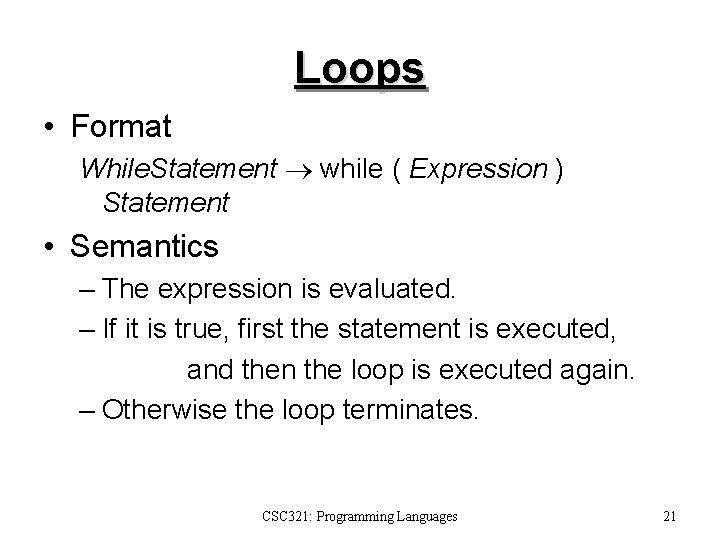 Loops

• Format

WhileStatement → while ( Expression ) Statement

• Semantics

– The expression is evaluated.

– If it is true, first the statement is executed, and then the loop is executed again.

– Otherwise the loop terminates.

CSC321: Programming Languages

21